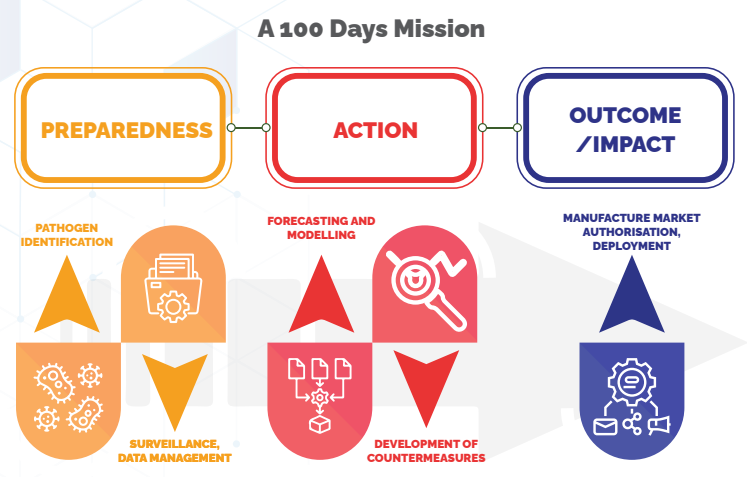 A 100 Days Mission

PREPAREDNESS

ACTION

OUTCOME /IMPACT

PATHOGEN IDENTIFICATION

SURVEILLANCE, DATA MANAGEMENT

FORECASTING AND MODELLING

DEVELOPMENT OF COUNTERMEASURES

MANUFACTURE MARKET AUTHORISATION, DEPLOYMENT